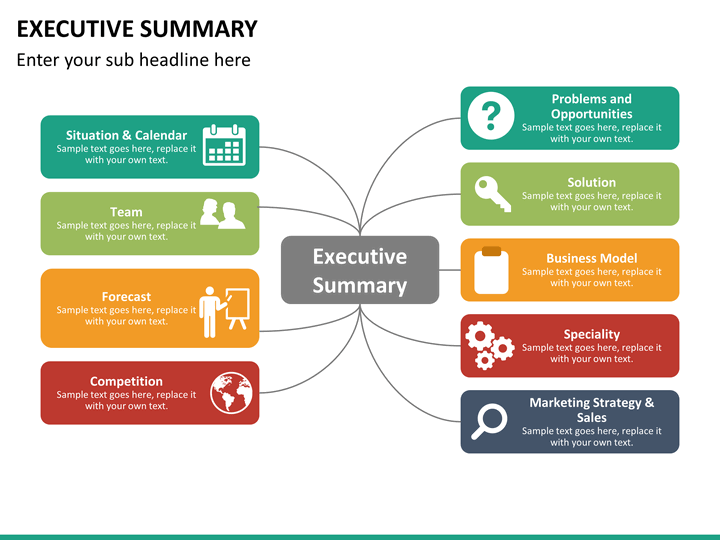 EXECUTIVE SUMMARY

Enter your sub headline here

Situation & Calendar
Sample text goes here, replace it with your own text.

Team
Sample text goes here, replace it with your own text.

Forecast
Sample text goes here, replace it with your own text.

Competition
Sample text goes here, replace it with your own text.

Executive Summary

Problems and Opportunities
Sample text goes here, replace it with your own text.

Solution
Sample text goes here, replace it with your own text.

Business Model
Sample text goes here, replace it with your own text.

Speciality
Sample text goes here, replace it with your own text.

Marketing Strategy & Sales
Sample text goes here, replace it with your own text.